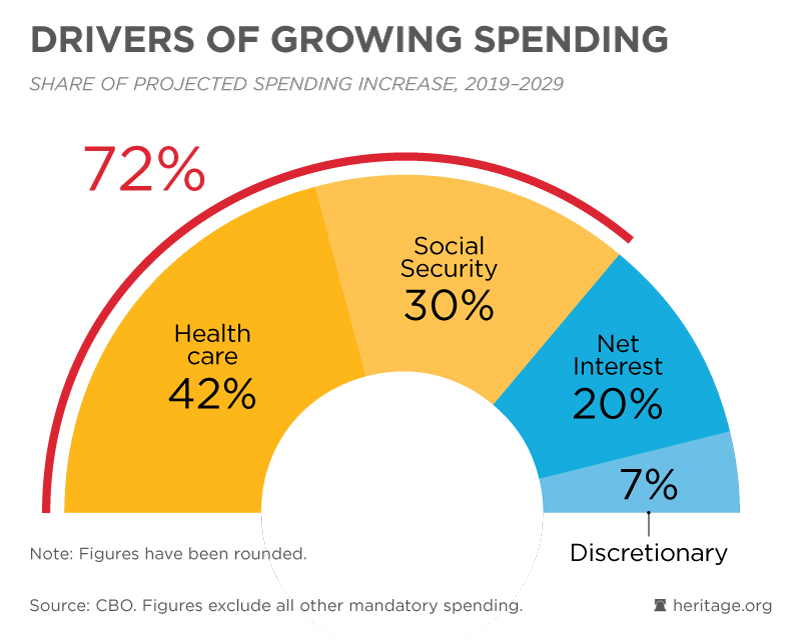 DRIVERS OF GROWING SPENDING

SHARE OF PROJECTED SPENDING INCREASE, 2019–2029

72%

Health care 42%

Social Security 30%

Net Interest 20%

7%

Discretionary

Note: Figures have been rounded.

Source: CBO. Figures exclude all other mandatory spending.

heritage.org